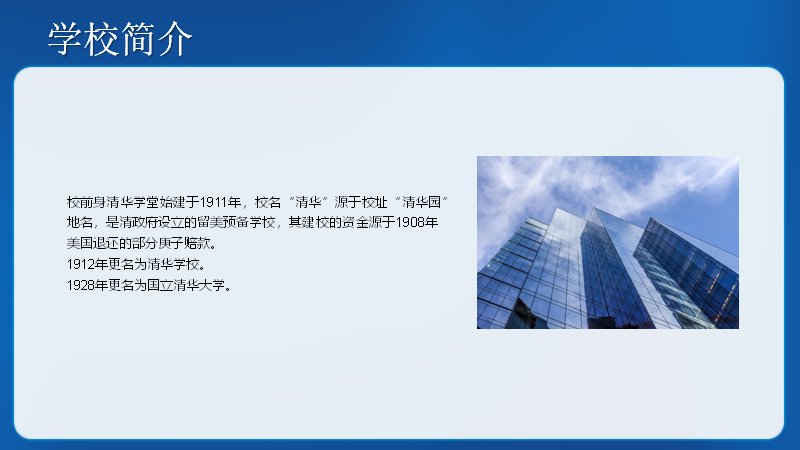 学校简介

校前身清华学堂始建于1911年，校名“清华”源于校址“清华园”地名，是清政府设立的留美预备学校，其建校的资金源于1908年美国退还的部分庚子赔款。
1912年更名为清华学校。
1928年更名为国立清华大学。